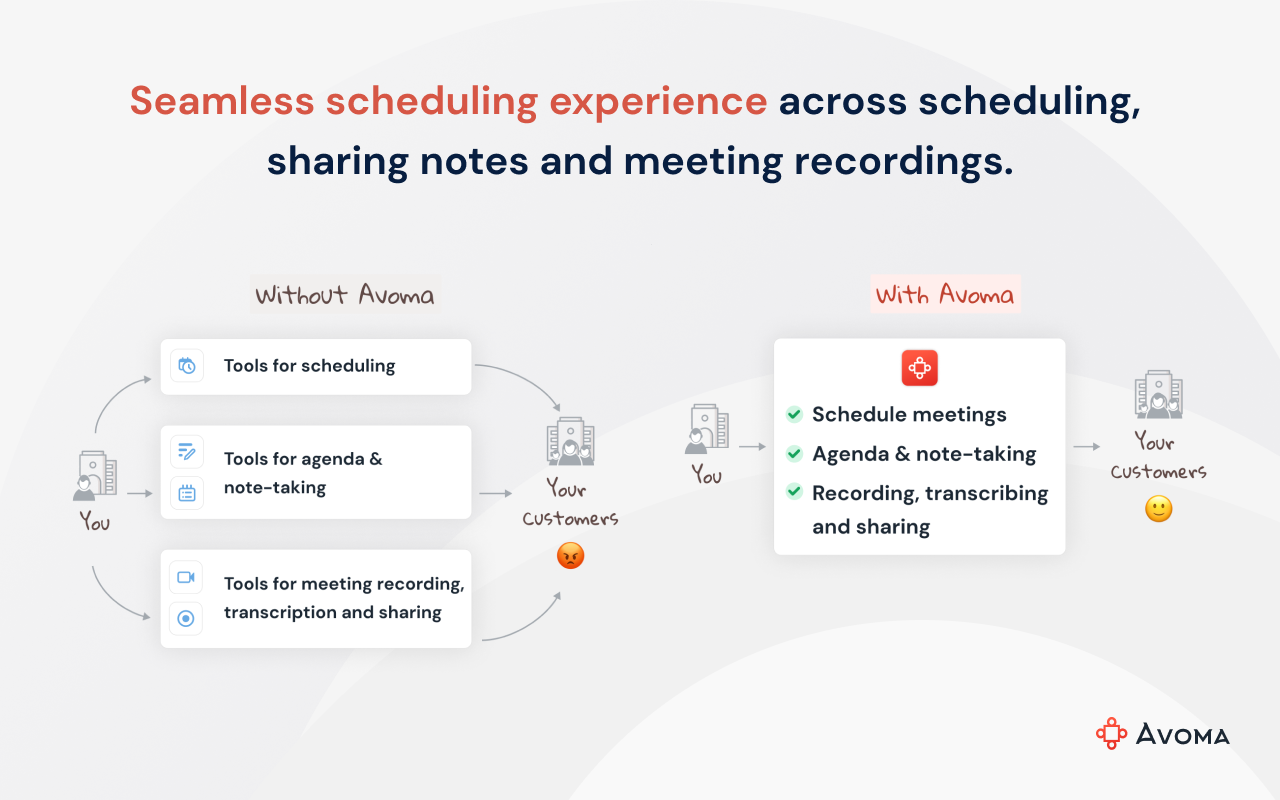 Seamless scheduling experience across scheduling, sharing notes and meeting recordings.

Without Avoma

You

Tools for scheduling

Tools for agenda & note-taking

Tools for meeting recording, transcription and sharing

Your Customers

With Avoma

You

Schedule meetings

Agenda & note-taking

Recording, transcribing and sharing

Your Customers

AVOMA